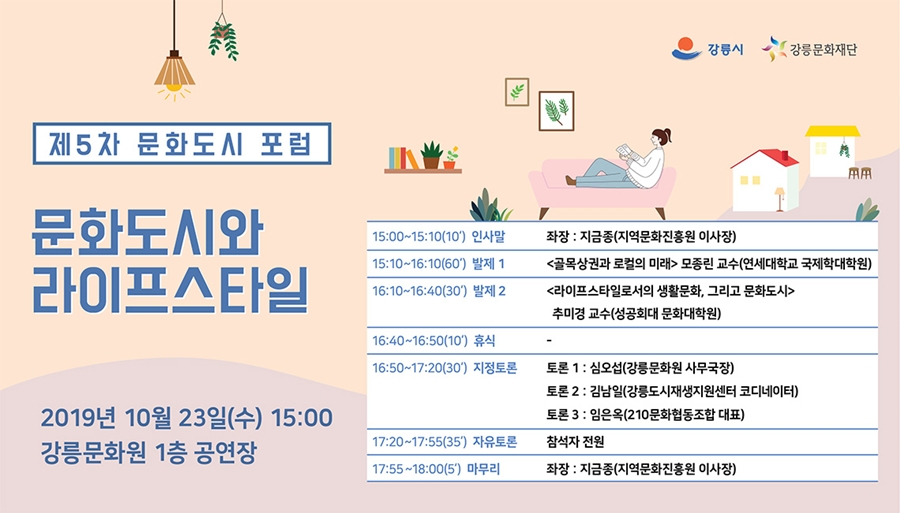 강릉시 강릉문화재단

제5차 문화도시 포럼

문화도시와 라이프스타일

2019년 10월 23일(수) 15:00
강릉문화원 1층 공연장

| | |
|---|---|
| 15:00~15:10(10') 인사말 | 좌장 : 지금종(지역문화진흥원 이사장) |
| 15:10~16:10(60') 발제 1 | <골목상권과 로컬의 미래> 모종린 교수(연세대학교 국제학대학원) |
| 16:10~16:40(30') 발제 2 | <라이프스타일로서의 생활문화, 그리고 문화도시> 추미경 교수(성공회대 문화대학원) |
| 16:40~16:50(10') 휴식 | - |
| 16:50~17:20(30') 지정토론 | 토론 1 : 심오섭(강릉문화원 사무국장) 토론 2 : 김남일(강릉도시재생지원센터 코디네이터) 토론 3 : 임은옥(210문화협동조합 대표) |
| 17:20~17:55(35') 자유토론 | 참석자 전원 |
| 17:55~18:00(5') 마무리 | 좌장 : 지금종(지역문화진흥원 이사장) |